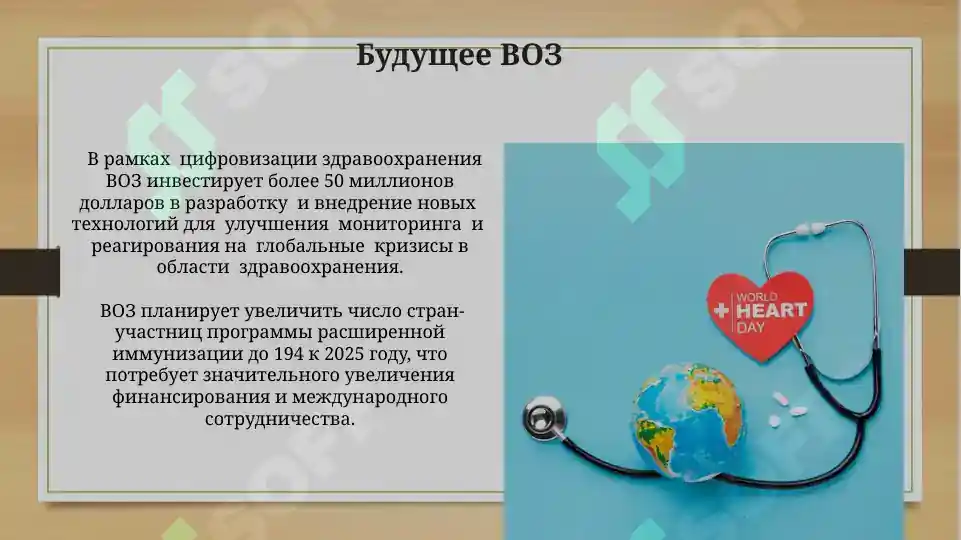 Будущее ВОЗ

В рамках цифровизации здравоохранения ВОЗ инвестирует более 50 миллионов долларов в разработку и внедрение новых технологий для улучшения мониторинга и реагирования на глобальные кризисы в области здравоохранения.

ВОЗ планирует увеличить число стран-участниц программы расширенной иммунизации до 194 к 2025 году, что потребует значительного увеличения финансирования и международного сотрудничества.

WORLD HEART DAY